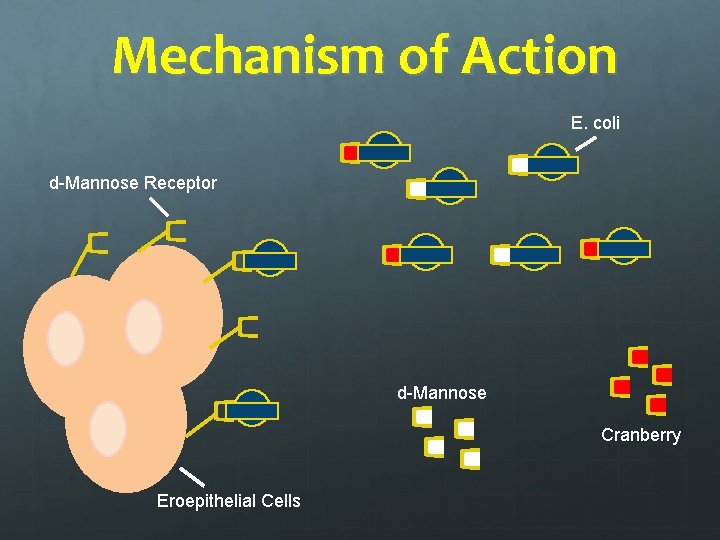 Mechanism of Action

E. coli

d-Mannose Receptor

d-Mannose

Cranberry

Eroepithelial Cells